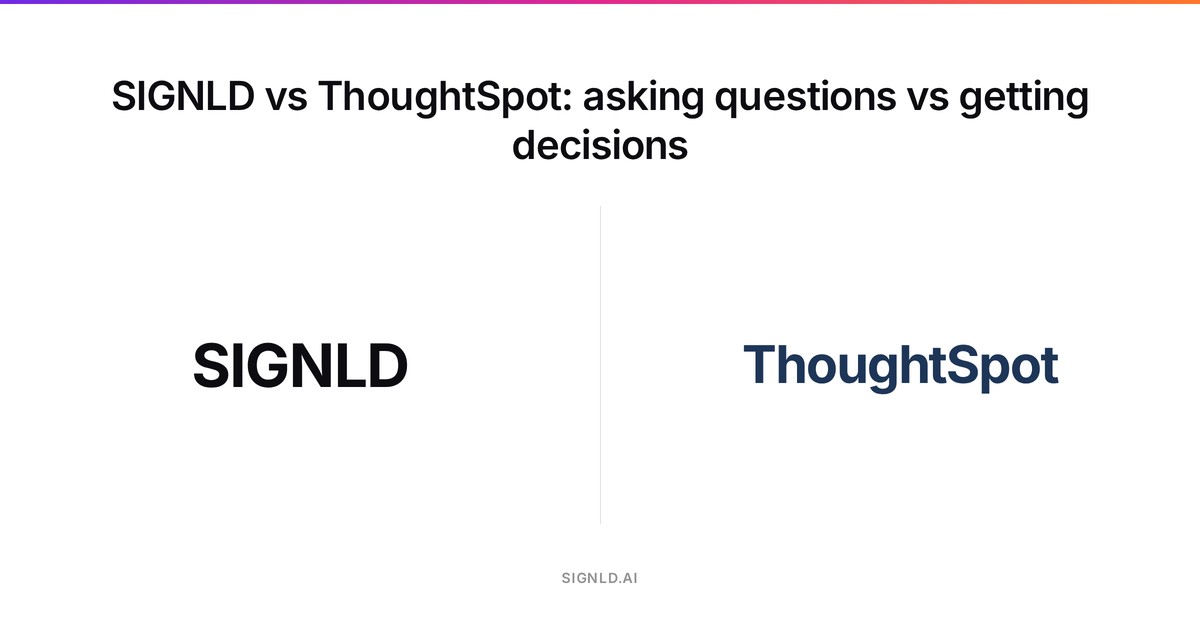 SIGNLD vs ThoughtSpot: asking questions vs getting decisions

SIGNLD

ThoughtSpot

SIGNLD.AI